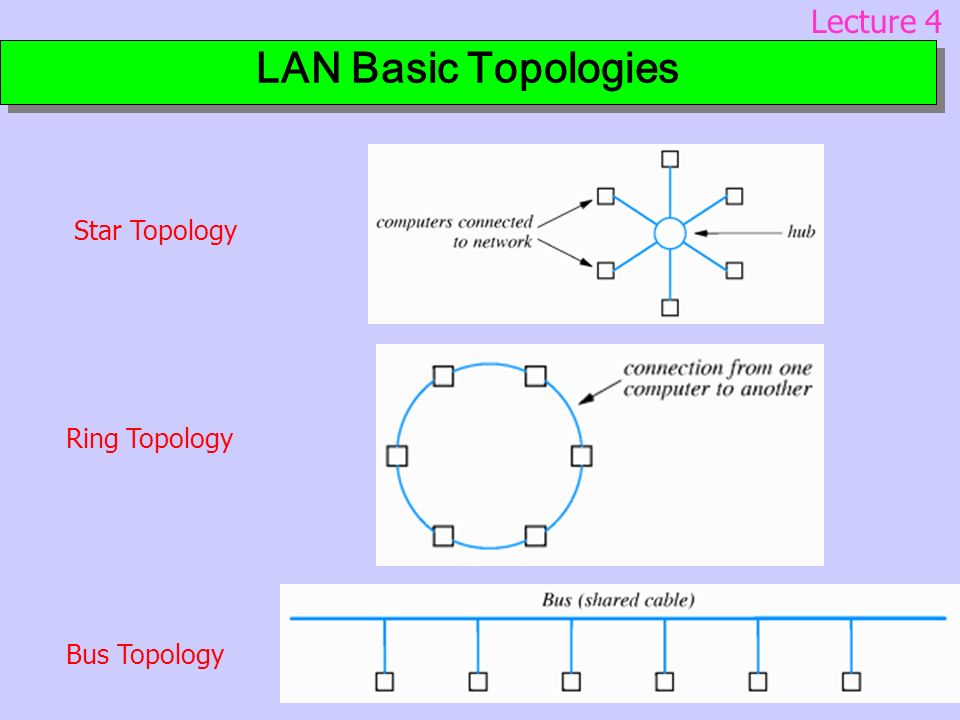 Lecture 4

LAN Basic Topologies

Star Topology

computers connected to network

hub

Ring Topology

connection from one computer to another

Bus Topology

Bus (shared cable)